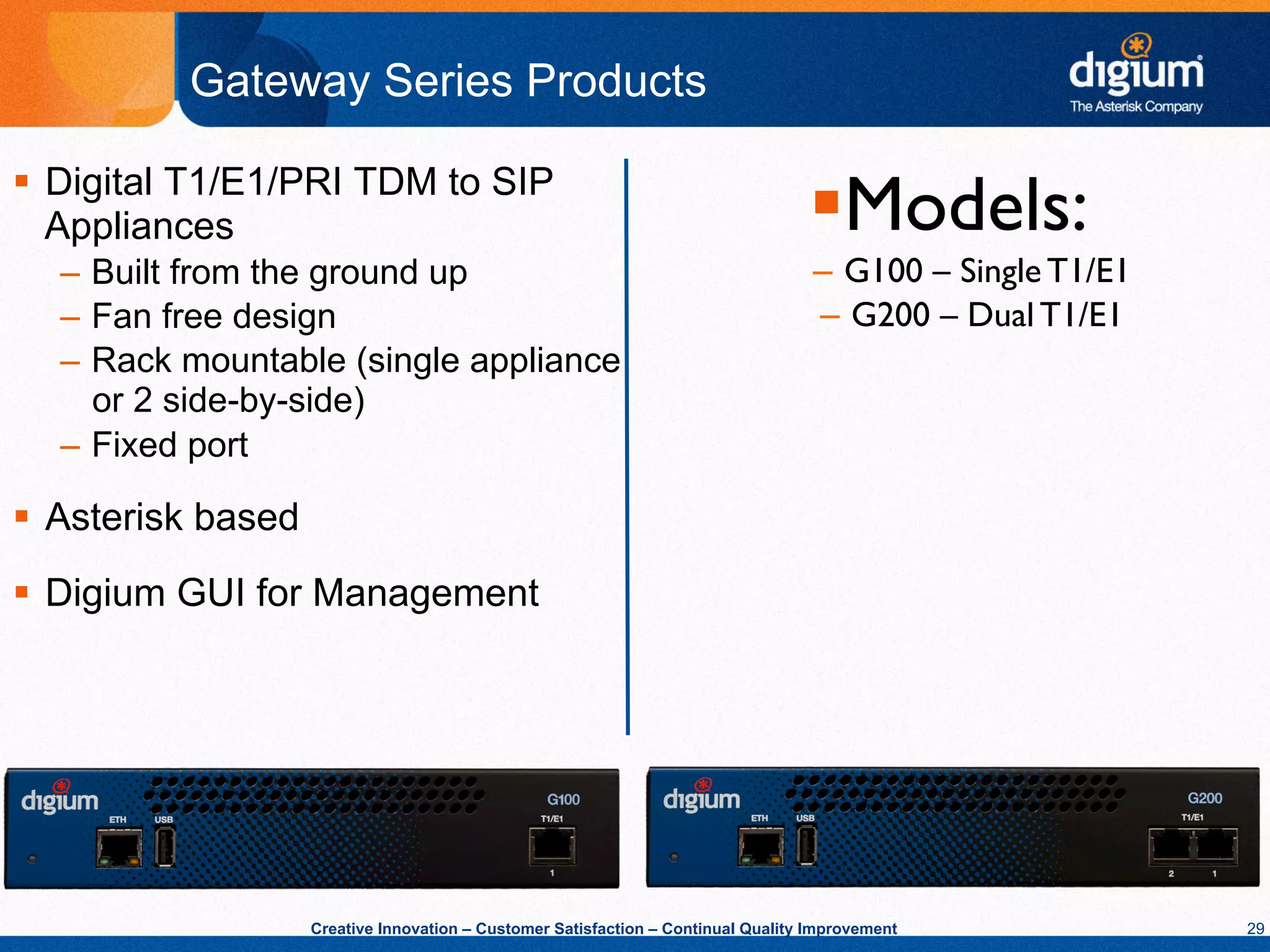 Gateway Series Products

digium
The Asterisk Company

▪ Digital T1/E1/PRI TDM to SIP Appliances
– Built from the ground up
– Fan free design
– Rack mountable (single appliance or 2 side-by-side)
– Fixed port

▪ Asterisk based

▪ Digium GUI for Management

▪ Models:
– G100 – Single T1/E1
– G200 – Dual T1/E1

digium
ETH
USB
G100
T1/E1
1

digium
ETH
USB
G200
T1/E1
2
1

Creative Innovation – Customer Satisfaction – Continual Quality Improvement

29